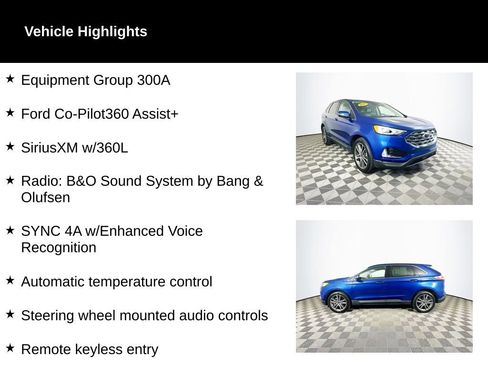 Vehicle Highlights

★ Equipment Group 300A

★ Ford Co-Pilot360 Assist+

★ SiriusXM w/360L

★ Radio: B&O Sound System by Bang & Olufsen

★ SYNC 4A w/Enhanced Voice Recognition

★ Automatic temperature control

★ Steering wheel mounted audio controls

★ Remote keyless entry